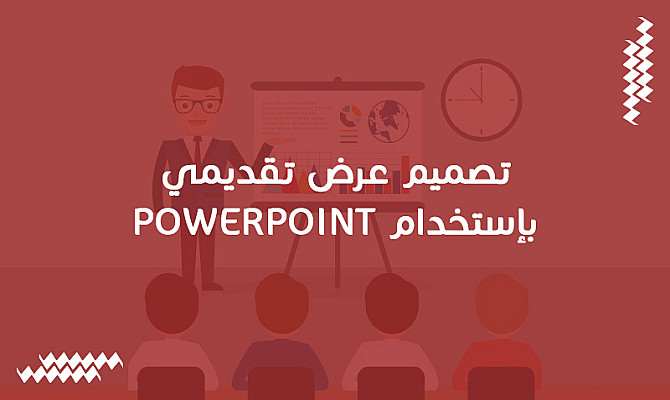 تصميم عرض تقديمي
بإستخدام POWERPOINT